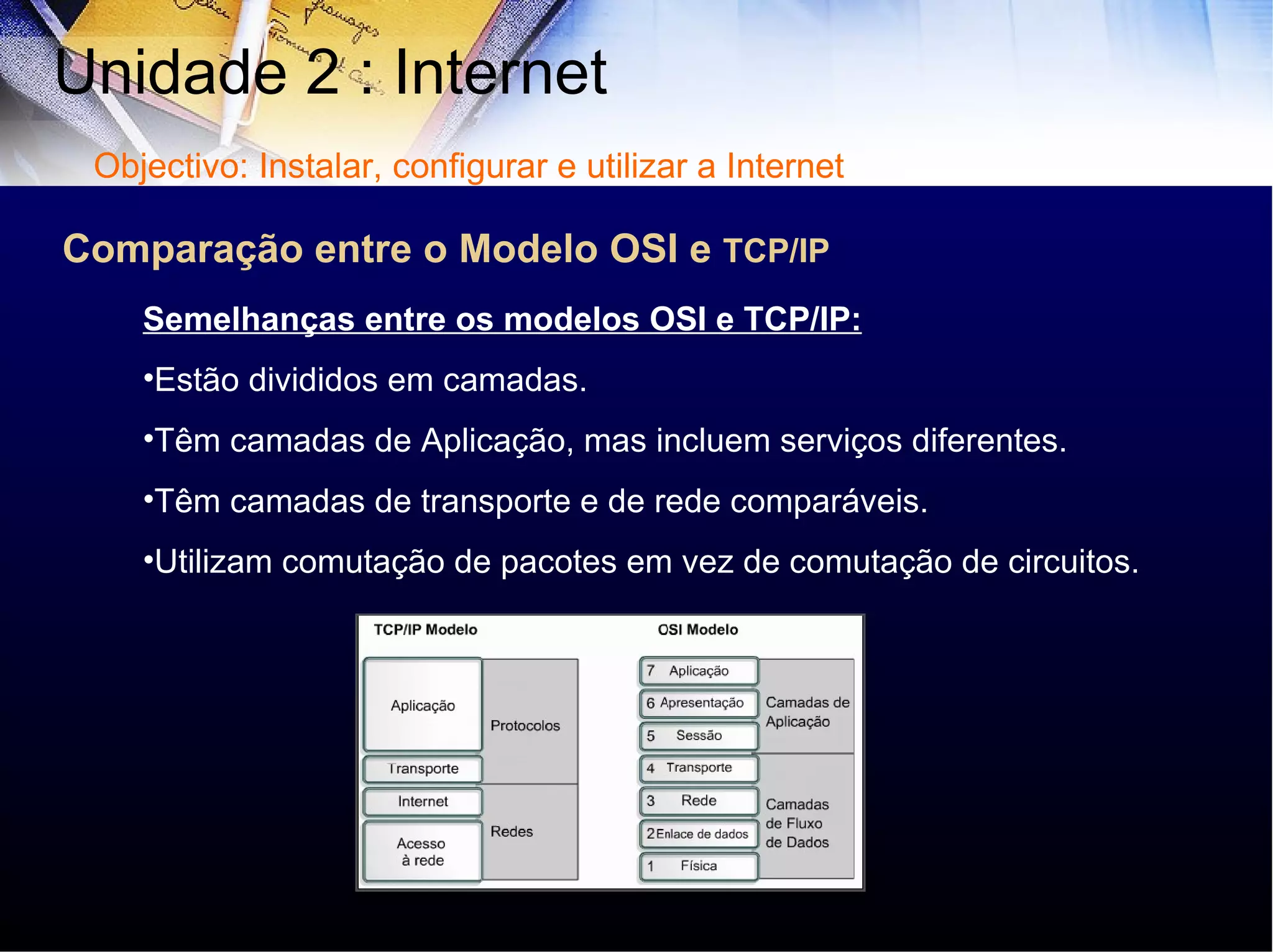 Unidade 2 : Internet

Objectivo: Instalar, configurar e utilizar a Internet

Comparação entre o Modelo OSI e TCP/IP

Semelhanças entre os modelos OSI e TCP/IP:

•Estão divididos em camadas.

•Têm camadas de Aplicação, mas incluem serviços diferentes.

•Têm camadas de transporte e de rede comparáveis.

•Utilizam comutação de pacotes em vez de comutação de circuitos.

TCP/IP Modelo

Aplicação
Transporte
Internet
Acesso à rede

Protocolos
Redes

OSI Modelo

7 Aplicação
6 Apresentação
5 Sessão
4 Transporte
3 Rede
2 Enlace de dados
1 Física

Camadas de Aplicação
Camadas de Fluxo de Dados